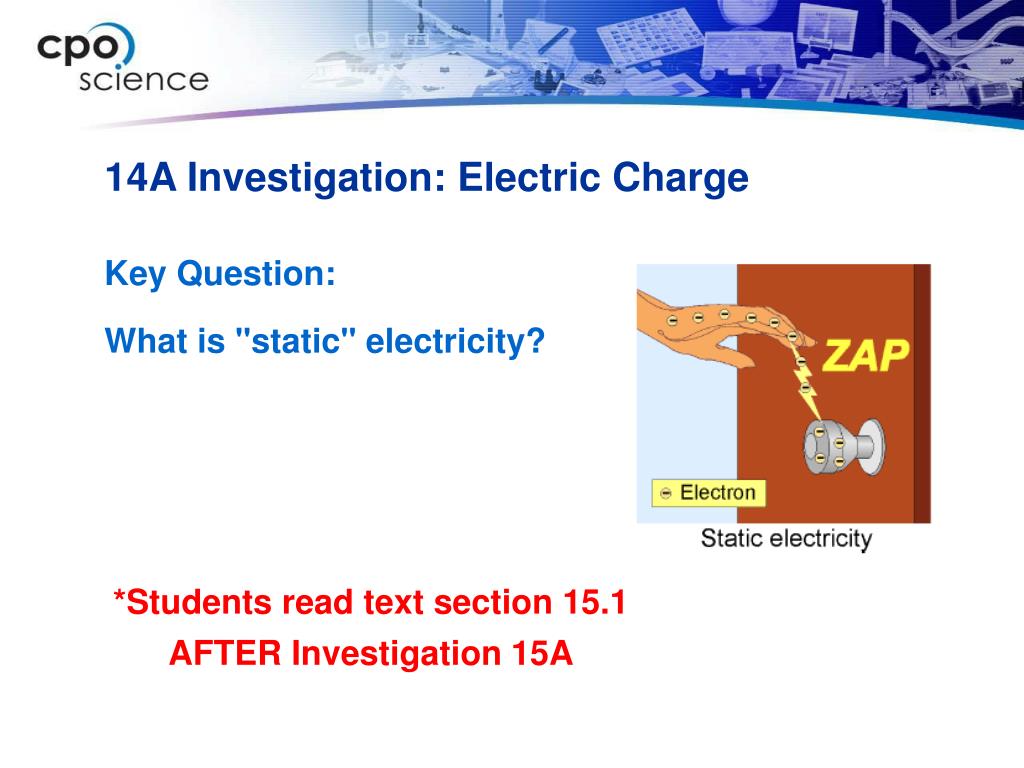 cpo science

14A Investigation: Electric Charge

Key Question:

What is "static" electricity?

ZAP

Electron

Static electricity

*Students read text section 15.1 AFTER Investigation 15A